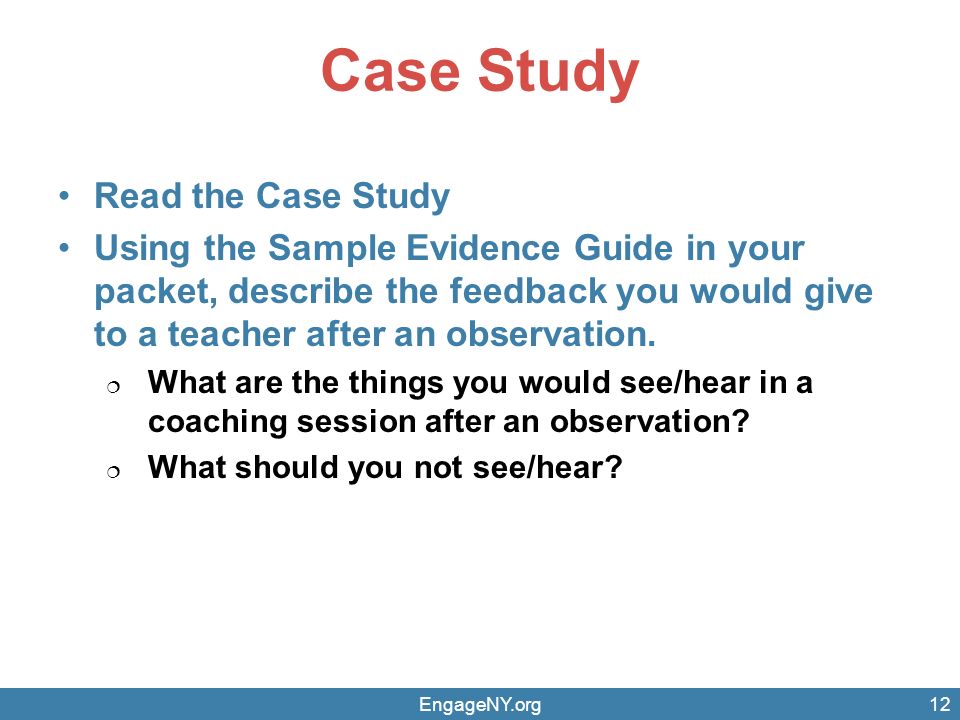 Case Study

• Read the Case Study
• Using the Sample Evidence Guide in your packet, describe the feedback you would give to a teacher after an observation.
  ❍ What are the things you would see/hear in a coaching session after an observation?
  ❍ What should you not see/hear?

EngageNY.org

12